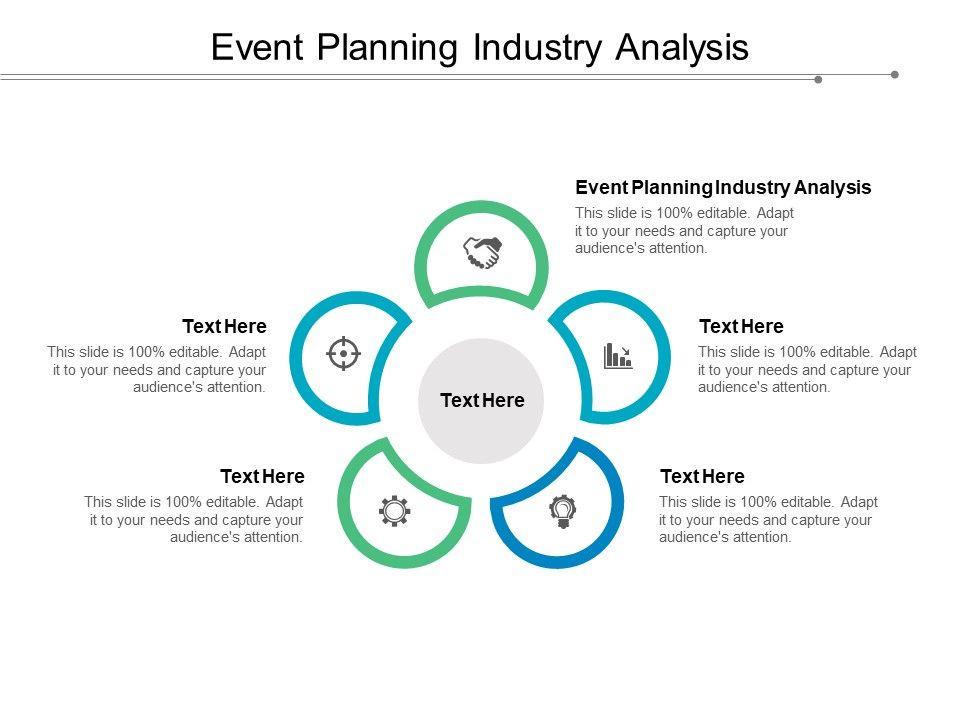 Event Planning Industry Analysis

Event Planning Industry Analysis
This slide is 100% editable. Adapt it to your needs and capture your audience's attention.

Text Here
This slide is 100% editable. Adapt it to your needs and capture your audience's attention.

Text Here
This slide is 100% editable. Adapt it to your needs and capture your audience's attention.

Text Here

Text Here
This slide is 100% editable. Adapt it to your needs and capture your audience's attention.

Text Here
This slide is 100% editable. Adapt it to your needs and capture your audience's attention.